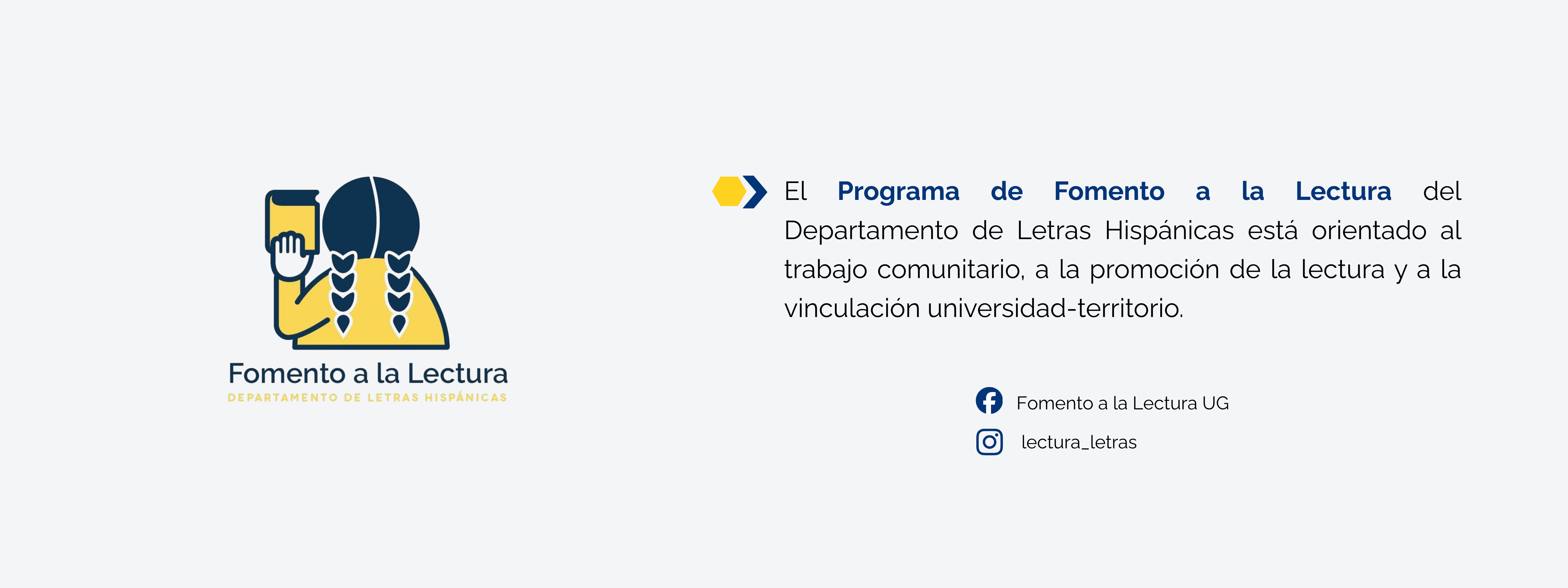 Fomento a la Lectura
DEPARTAMENTO DE LETRAS HISPÁNICAS

El Programa de Fomento a la Lectura del Departamento de Letras Hispánicas está orientado al trabajo comunitario, a la promoción de la lectura y a la vinculación universidad-territorio.

Fomento a la Lectura UG

lectura_letras